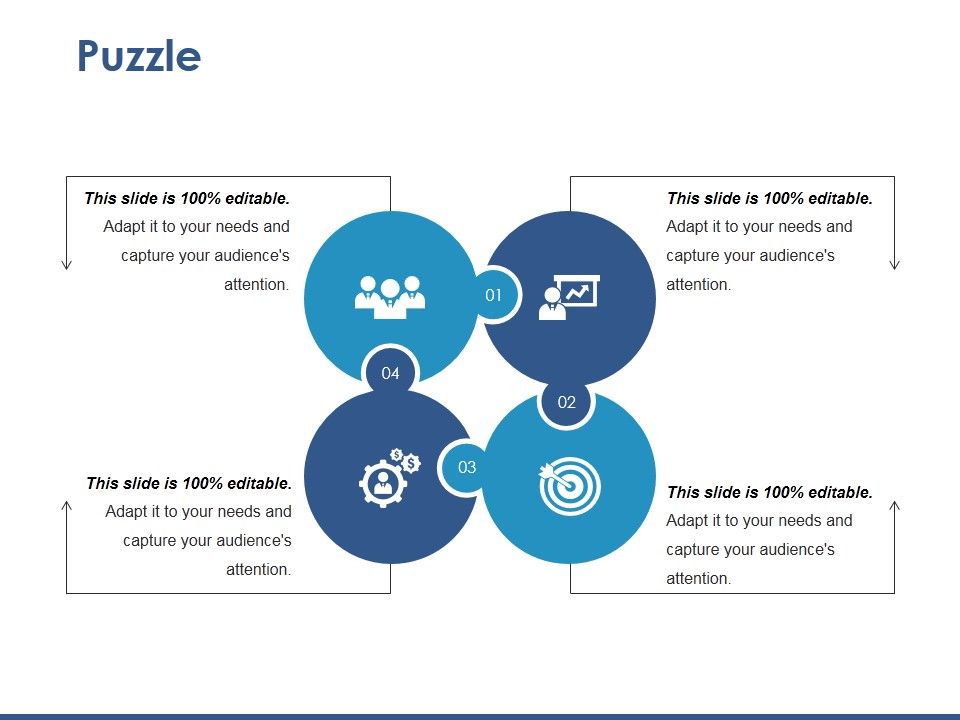 Puzzle

This slide is 100% editable. Adapt it to your needs and capture your audience's attention.

This slide is 100% editable. Adapt it to your needs and capture your audience's attention.

01

04

02

03

This slide is 100% editable. Adapt it to your needs and capture your audience's attention.

This slide is 100% editable. Adapt it to your needs and capture your audience's attention.